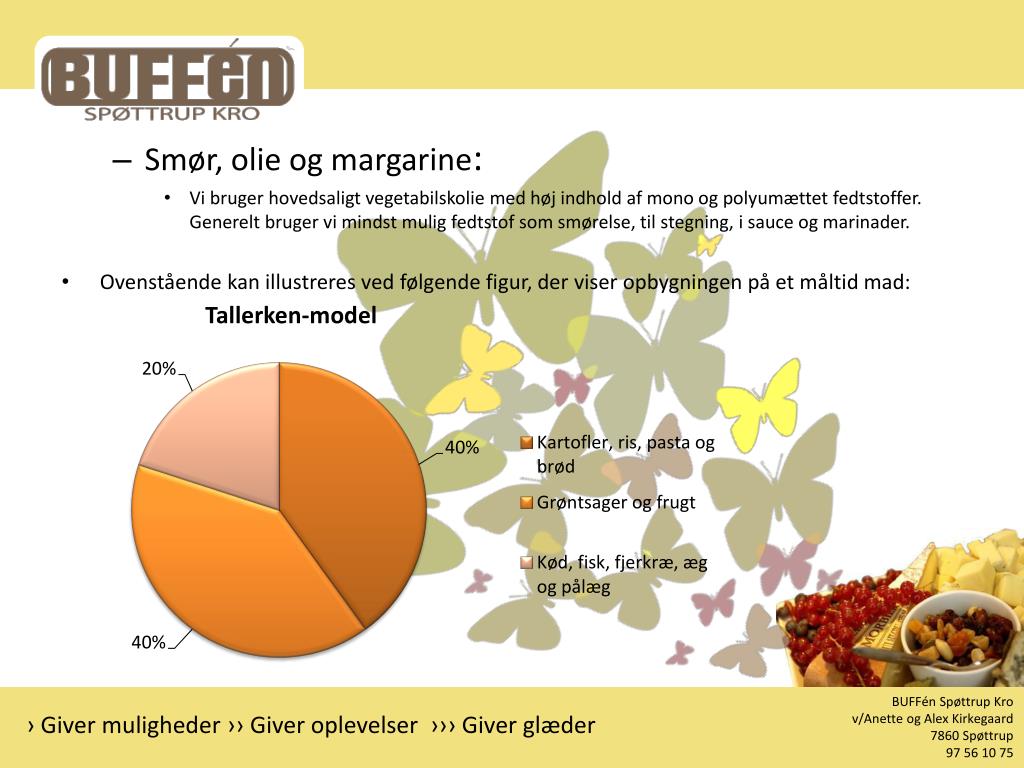 BUFFén
SPØTTRUP KRO

– Smør, olie og margarine:

• Vi bruger hovedsaligt vegetabilskolie med høj indhold af mono og polyumættet fedtstoffer. Generelt bruger vi mindst mulig fedtstof som smørelse, til stegning, i sauce og marinader.

• Ovenstående kan illustreres ved følgende figur, der viser opbygningen på et måltid mad:

Tallerken-model

20%

40%

40%

Kartofler, ris, pasta og brød

Grøntsager og frugt

Kød, fisk, fjerkræ, æg og pålæg

› Giver muligheder ›› Giver oplevelser ››› Giver glæder

BUFFén Spøttrup Kro
v/Anette og Alex Kirkegaard
7860 Spøttrup
97 56 10 75